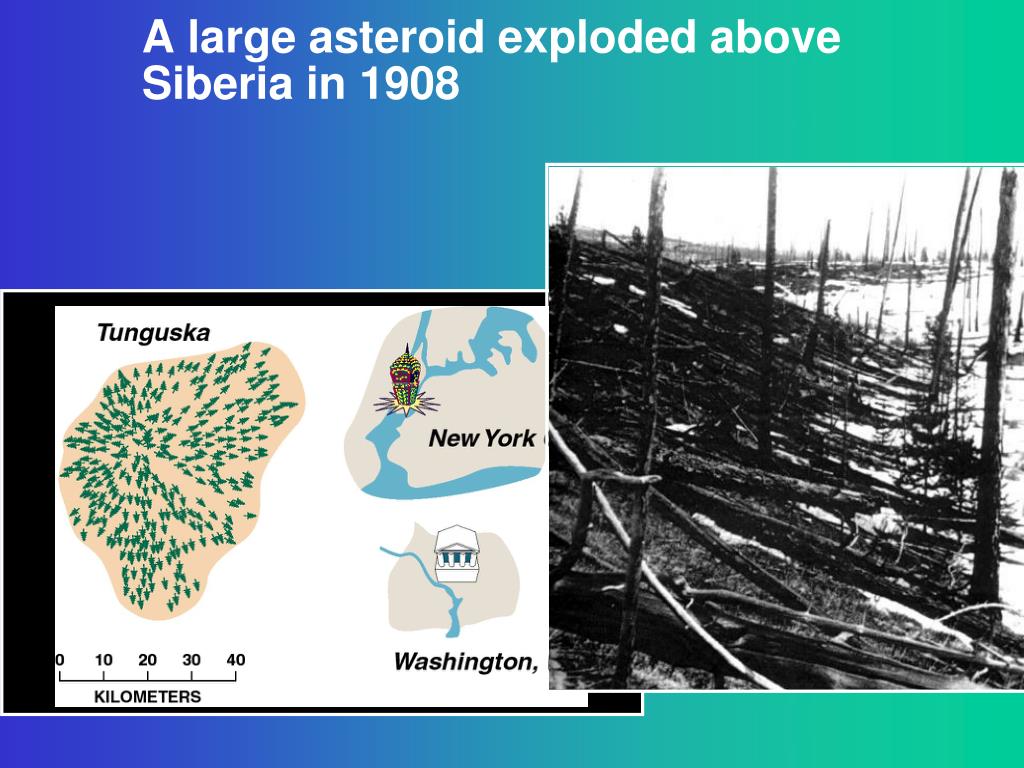 A large asteroid exploded above Siberia in 1908

Tunguska

New York

Washington,

0 10 20 30 40
KILOMETERS